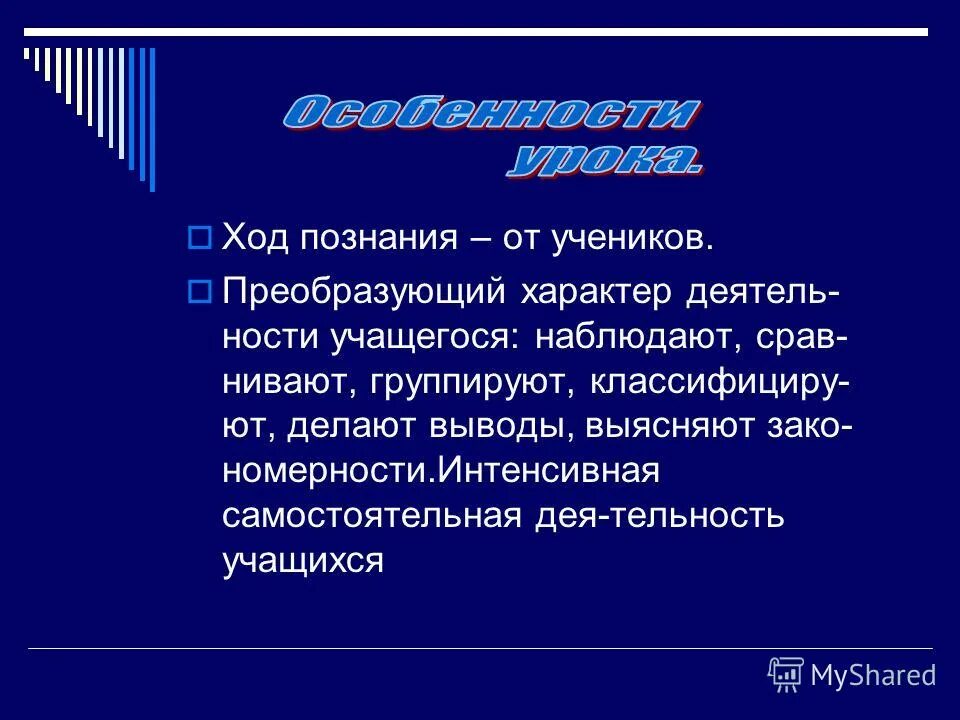 Особенности урока.

Ход познания – от учеников.

Преобразующий характер деятельности учащегося: наблюдают, сравнивают, группируют, классифицируют, делают выводы, выясняют закономерности.Интенсивная самостоятельная дея-тельность учащихся

MyShared